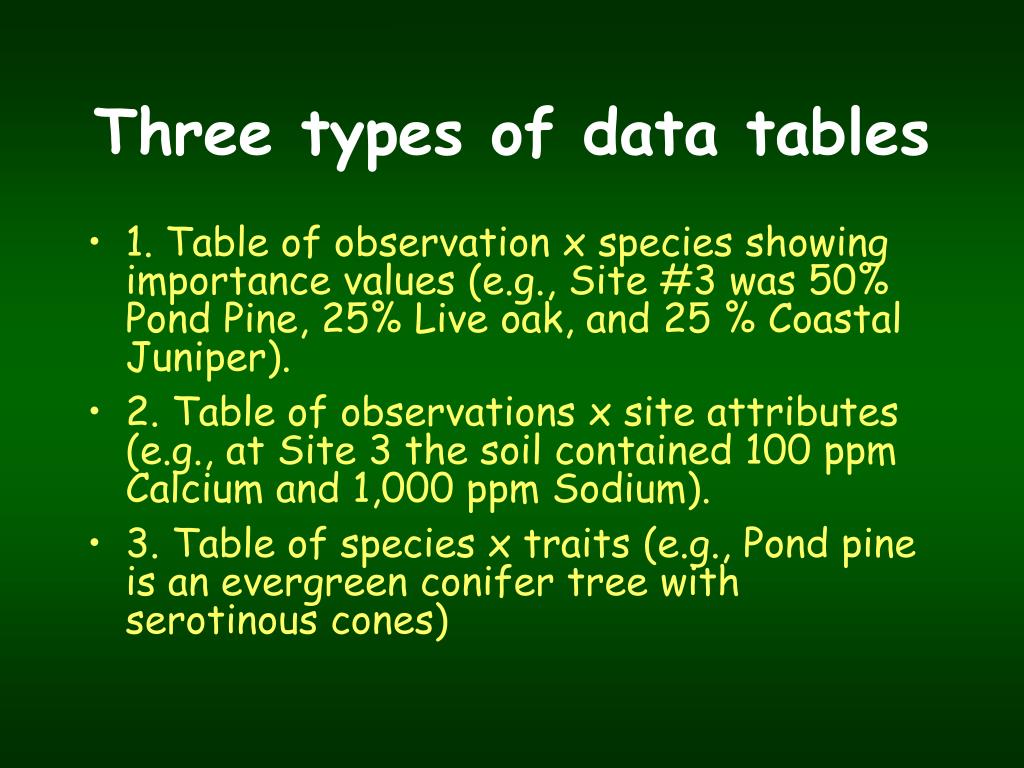 Three types of data tables

• 1. Table of observation x species showing importance values (e.g., Site #3 was 50% Pond Pine, 25% Live oak, and 25 % Coastal Juniper).

• 2. Table of observations x site attributes (e.g., at Site 3 the soil contained 100 ppm Calcium and 1,000 ppm Sodium).

• 3. Table of species x traits (e.g., Pond pine is an evergreen conifer tree with serotinous cones)